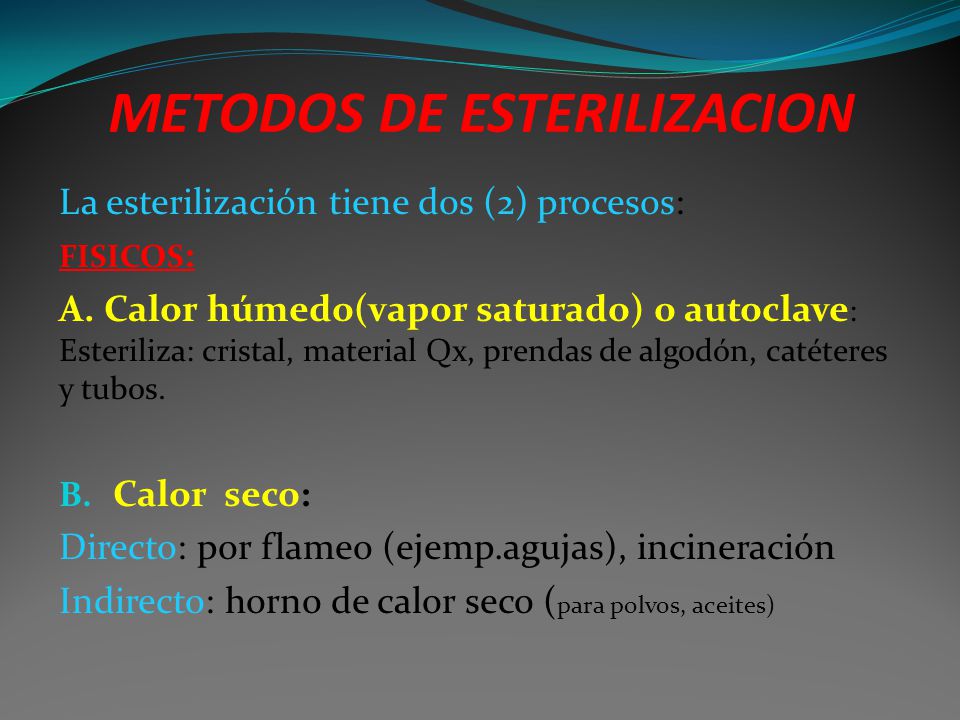 METODOS DE ESTERILIZACION

La esterilización tiene dos (2) procesos:

FISICOS:

A. Calor húmedo(vapor saturado) o autoclave: Esteriliza: cristal, material Qx, prendas de algodón, catéteres y tubos.

B. Calor seco:

Directo: por flameo (ejemp.agujas), incineración

Indirecto: horno de calor seco (para polvos, aceites)